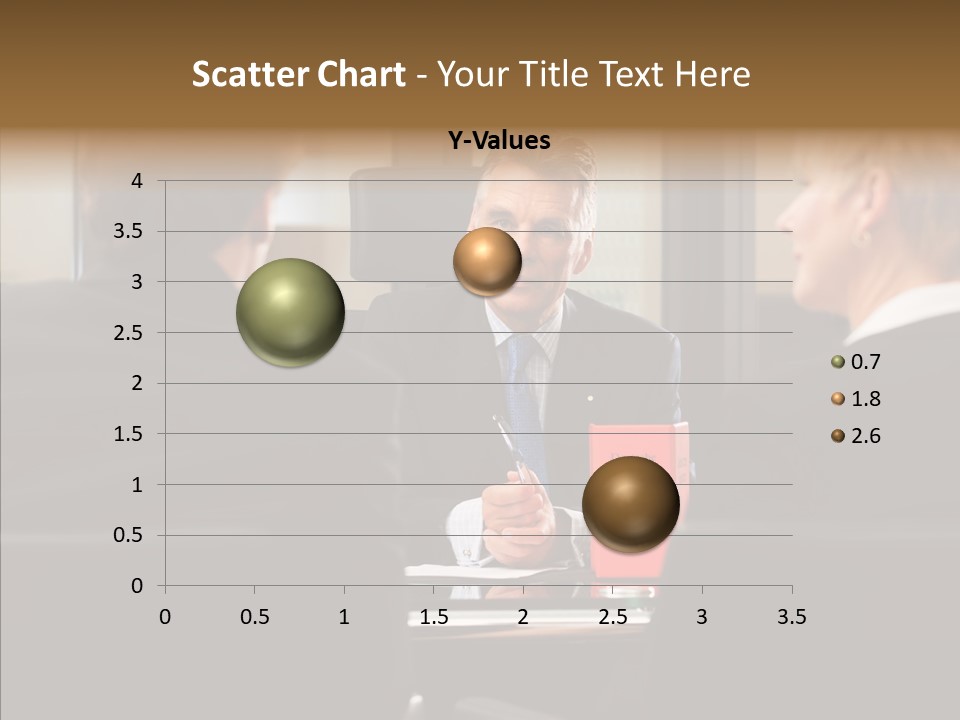 Scatter Chart - Your Title Text Here

Y-Values

4
3.5
3
2.5
2
1.5
1
0.5
0

0 0.5 1 1.5 2 2.5 3 3.5

0.7
1.8
2.6